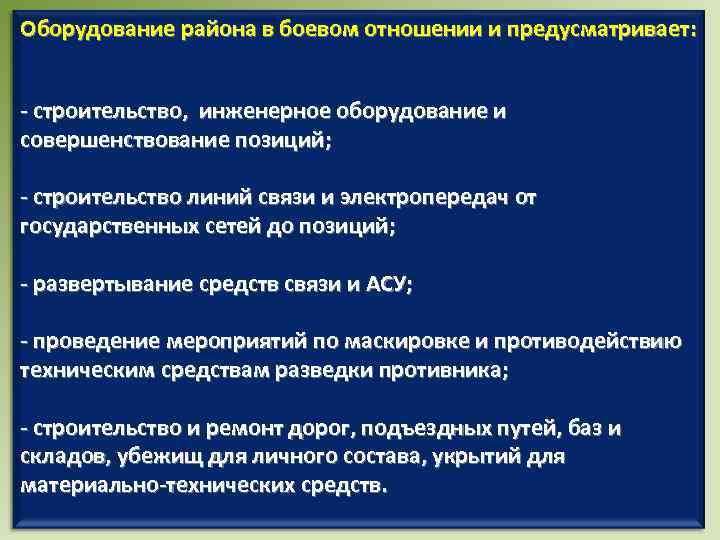 Оборудование района в боевом отношении и предусматривает:

- строительство, инженерное оборудование и совершенствование позиций;

- строительство линий связи и электропередач от государственных сетей до позиций;

- развертывание средств связи и АСУ;

- проведение мероприятий по маскировке и противодействию техническим средствам разведки противника;

- строительство и ремонт дорог, подъездных путей, баз и складов, убежищ для личного состава, укрытий для материально-технических средств.